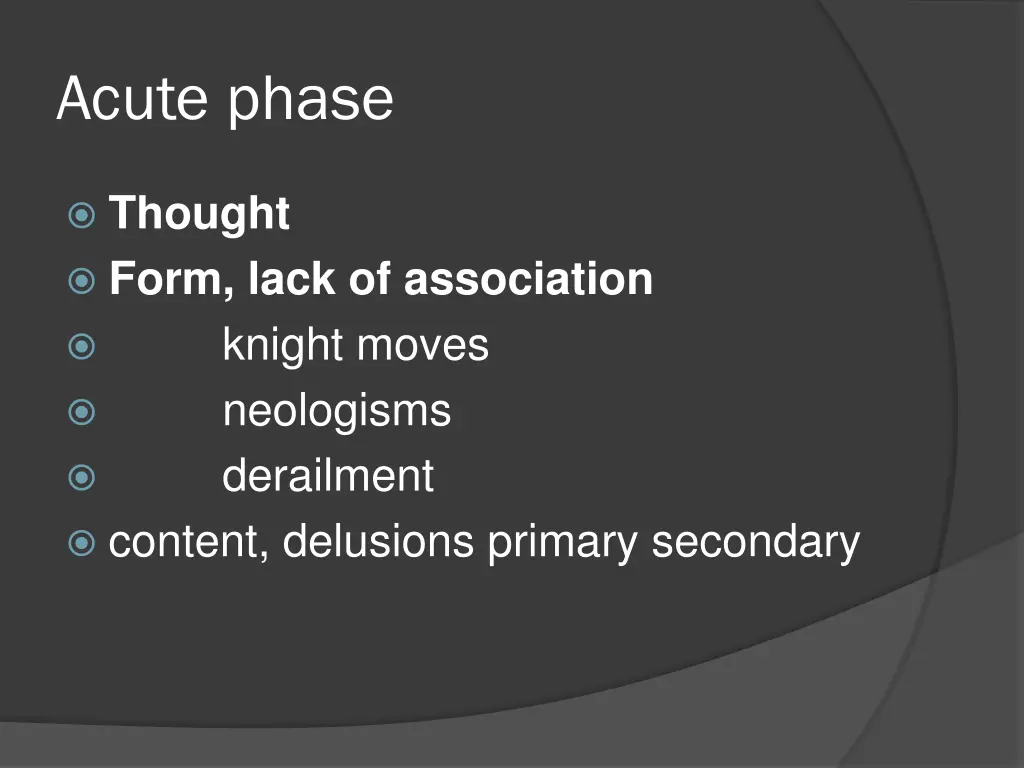 Acute phase

Thought
Form, lack of association
knight moves
neologisms
derailment
content, delusions primary secondary